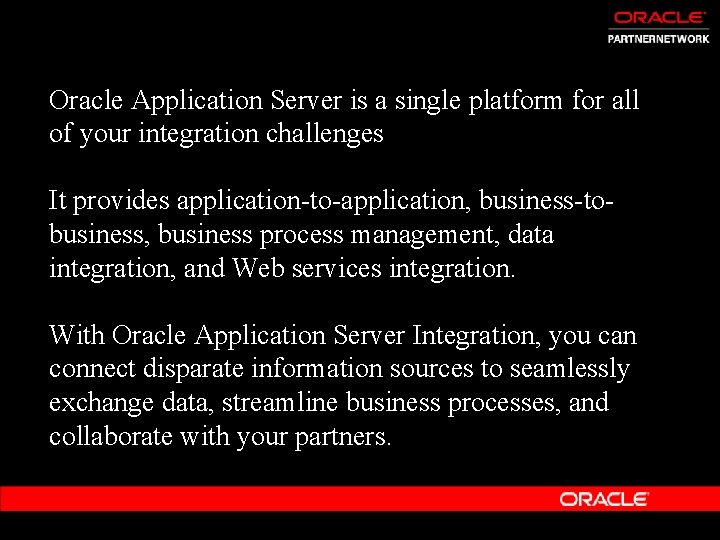 ORACLE
PARTNERNETWORK

Oracle Application Server is a single platform for all of your integration challenges

It provides application-to-application, business-to-business, business process management, data integration, and Web services integration.

With Oracle Application Server Integration, you can connect disparate information sources to seamlessly exchange data, streamline business processes, and collaborate with your partners.

ORACLE